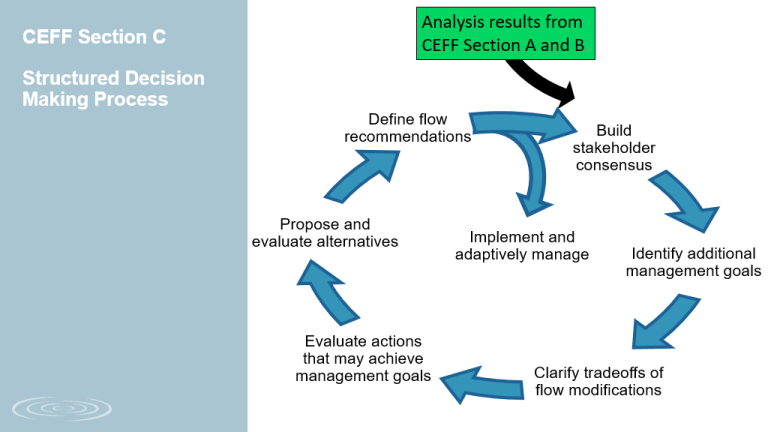 CEFF Section C

Structured Decision Making Process

Analysis results from CEFF Section A and B

Build stakeholder consensus

Identify additional management goals

Clarify tradeoffs of flow modifications

Evaluate actions that may achieve management goals

Propose and evaluate alternatives

Define flow recommendations

Implement and adaptively manage